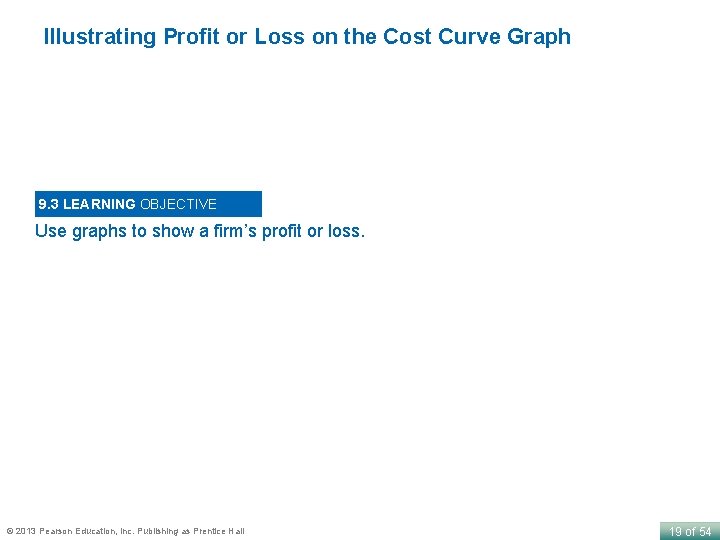 Illustrating Profit or Loss on the Cost Curve Graph

9.3 LEARNING OBJECTIVE

Use graphs to show a firm’s profit or loss.

© 2013 Pearson Education, Inc. Publishing as Prentice Hall

19 of 54